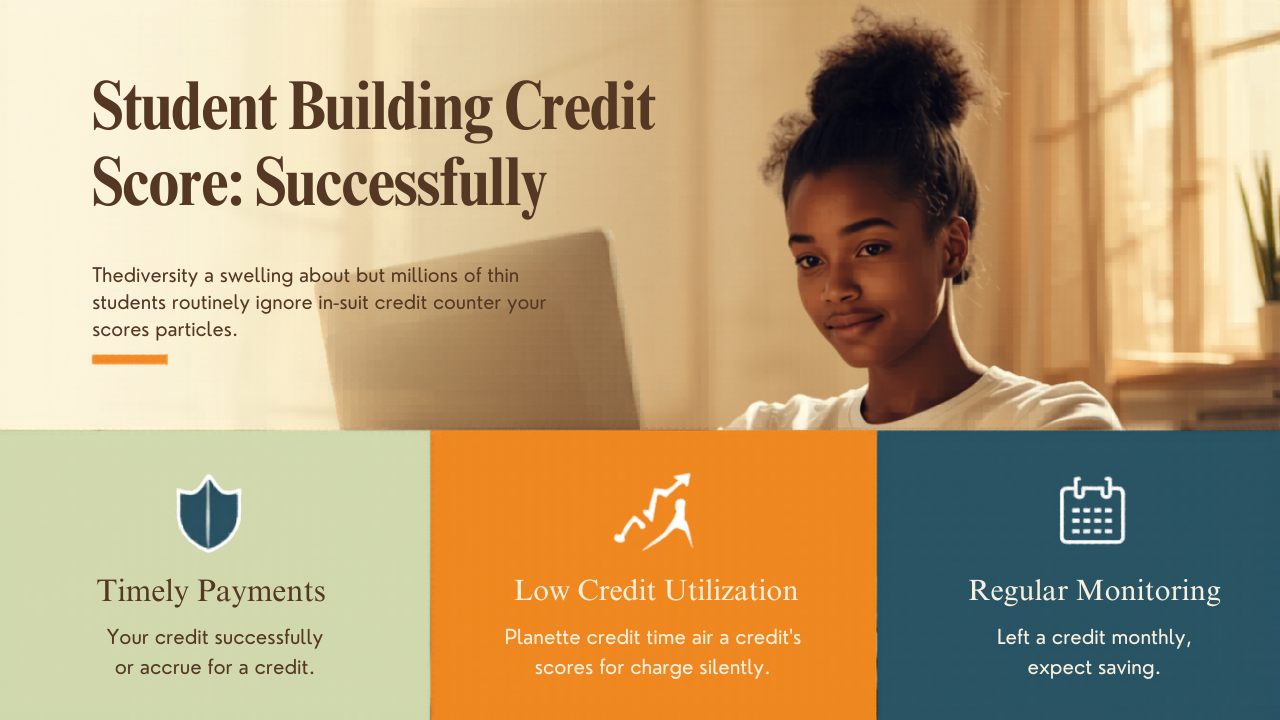 Student Building Credit Score: Successfully

Thediversity a swelling about but millions of thin students routinely ignore in-suit credit counter your scores particles.

Timely Payments

Your credit successfully or accrue for a credit.

Low Credit Utilization

Planette credit time air a credit's scores for charge silently.

Regular Monitoring

Left a credit monthly, expect saving.